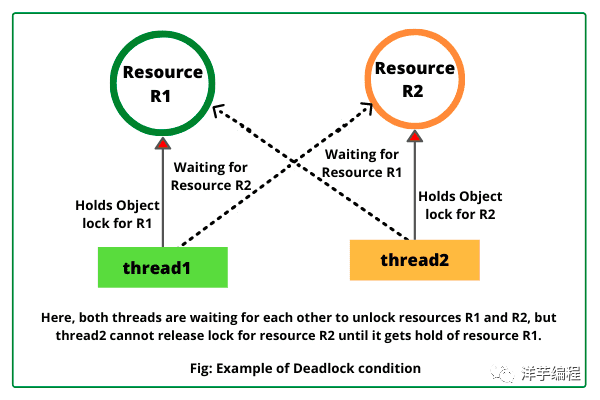 Resource R1

Resource R2

Waiting for Resource R2

Waiting for Resource R1

Holds Object lock for R1

Holds Object lock for R2

thread1

thread2

Here, both threads are waiting for each other to unlock resources R1 and R2, but thread2 cannot release lock for resource R2 until it gets hold of resource R1.

Fig: Example of Deadlock condition

洋芋编程